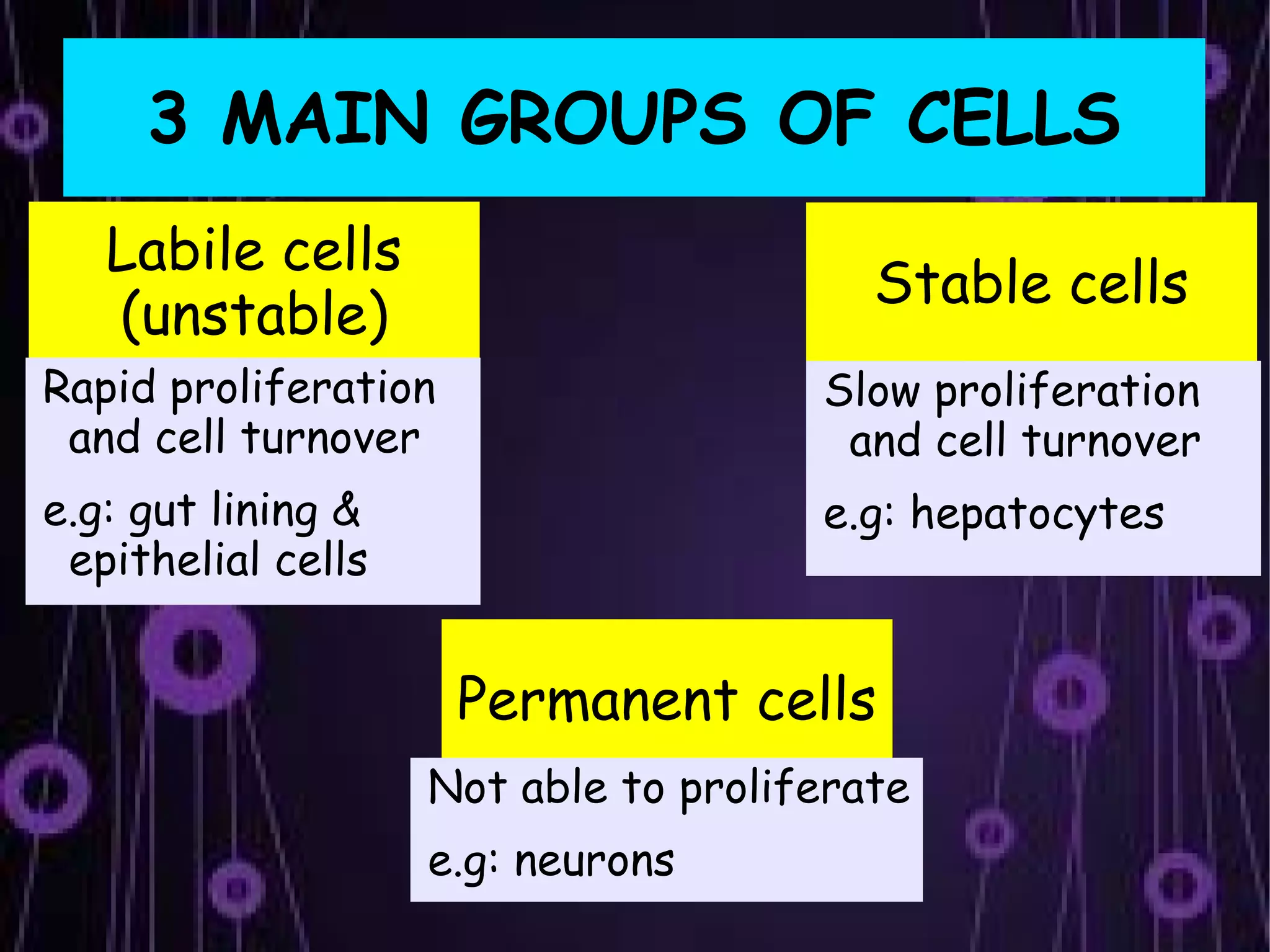 3 MAIN GROUPS OF CELLS

Labile cells (unstable)

Rapid proliferation and cell turnover

e.g: gut lining & epithelial cells

Stable cells

Slow proliferation and cell turnover

e.g: hepatocytes

Permanent cells

Not able to proliferate

e.g: neurons